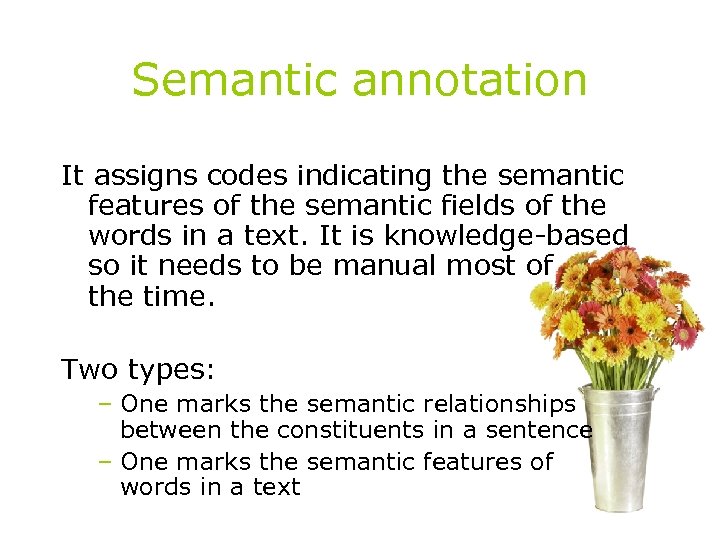 Semantic annotation

It assigns codes indicating the semantic features of the semantic fields of the words in a text. It is knowledge-based so it needs to be manual most of the time.

Two types:
– One marks the semantic relationships between the constituents in a sentence
– One marks the semantic features of words in a text